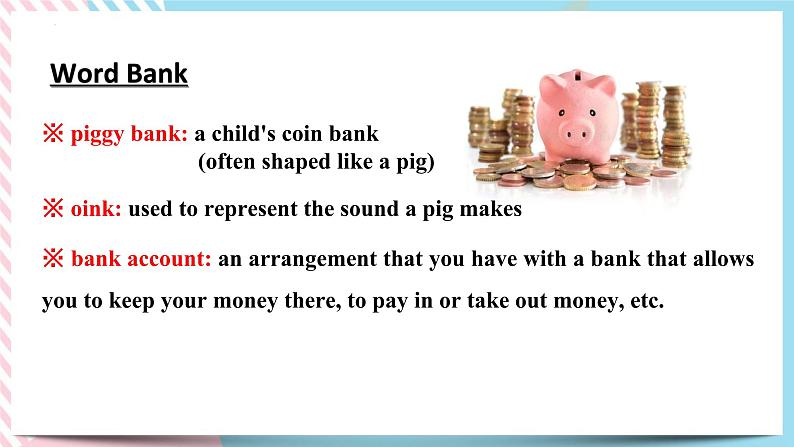 Word Bank

※ piggy bank: a child's coin bank
(often shaped like a pig)

※ oink: used to represent the sound a pig makes

※ bank account: an arrangement that you have with a bank that allows you to keep your money there, to pay in or take out money, etc.